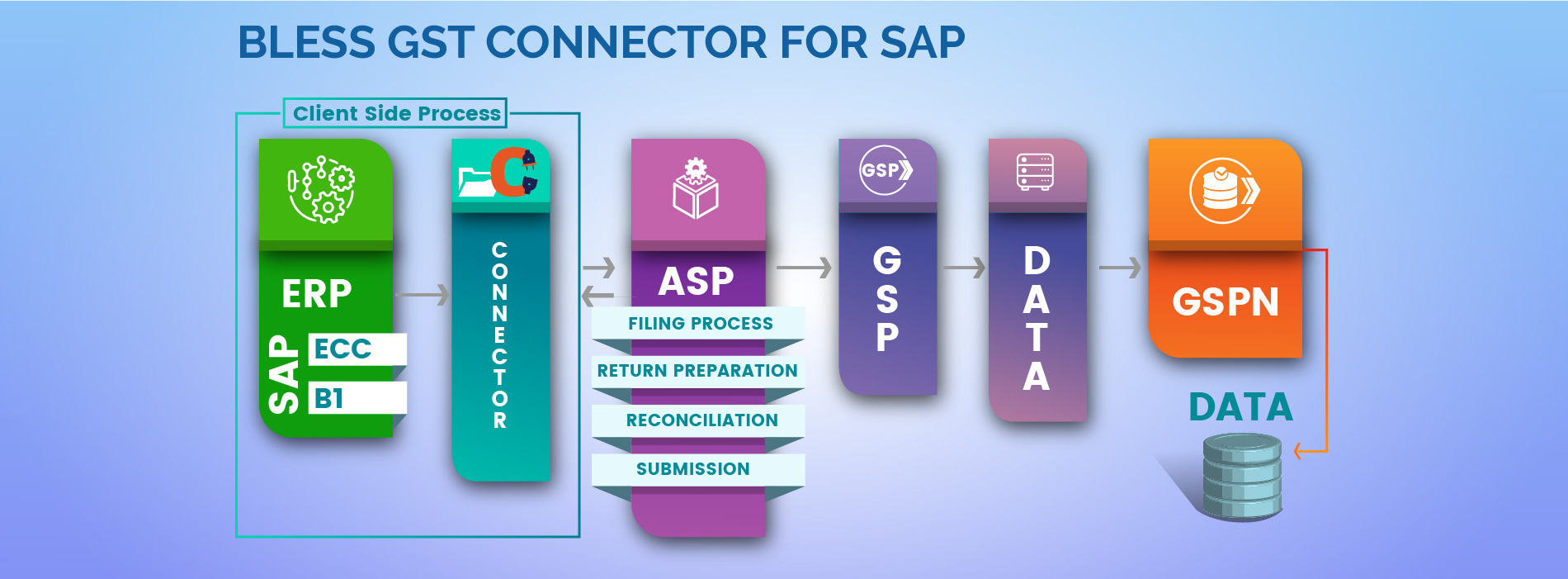 BLESS GST CONNECTOR FOR SAP

Client Side Process

ERP

SAP

ECC

B1

CONNECTOR

ASP

FILING PROCESS

RETURN PREPARATION

RECONCILIATION

SUBMISSION

GSP

GSP

DATA

GSPN

DATA